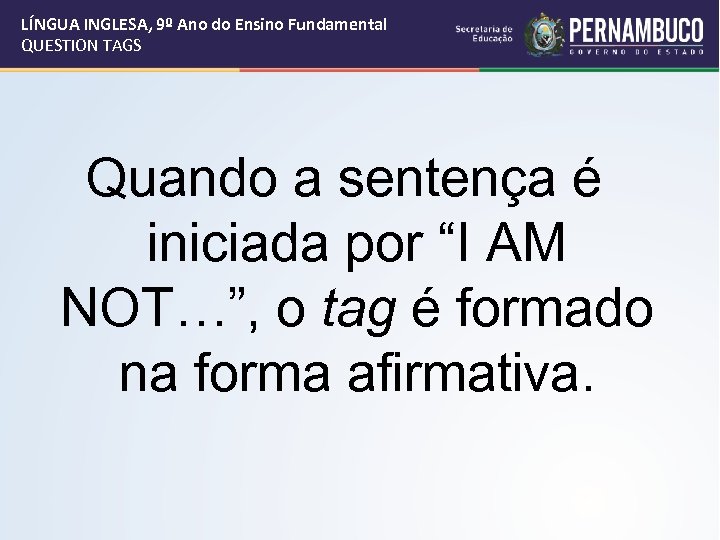 LÍNGUA INGLESA, 9º Ano do Ensino Fundamental
QUESTION TAGS

Secretaria de Educação
PERNAMBUCO
GOVERNO DO ESTADO

Quando a sentença é iniciada por “I AM NOT…”, o tag é formado na forma afirmativa.